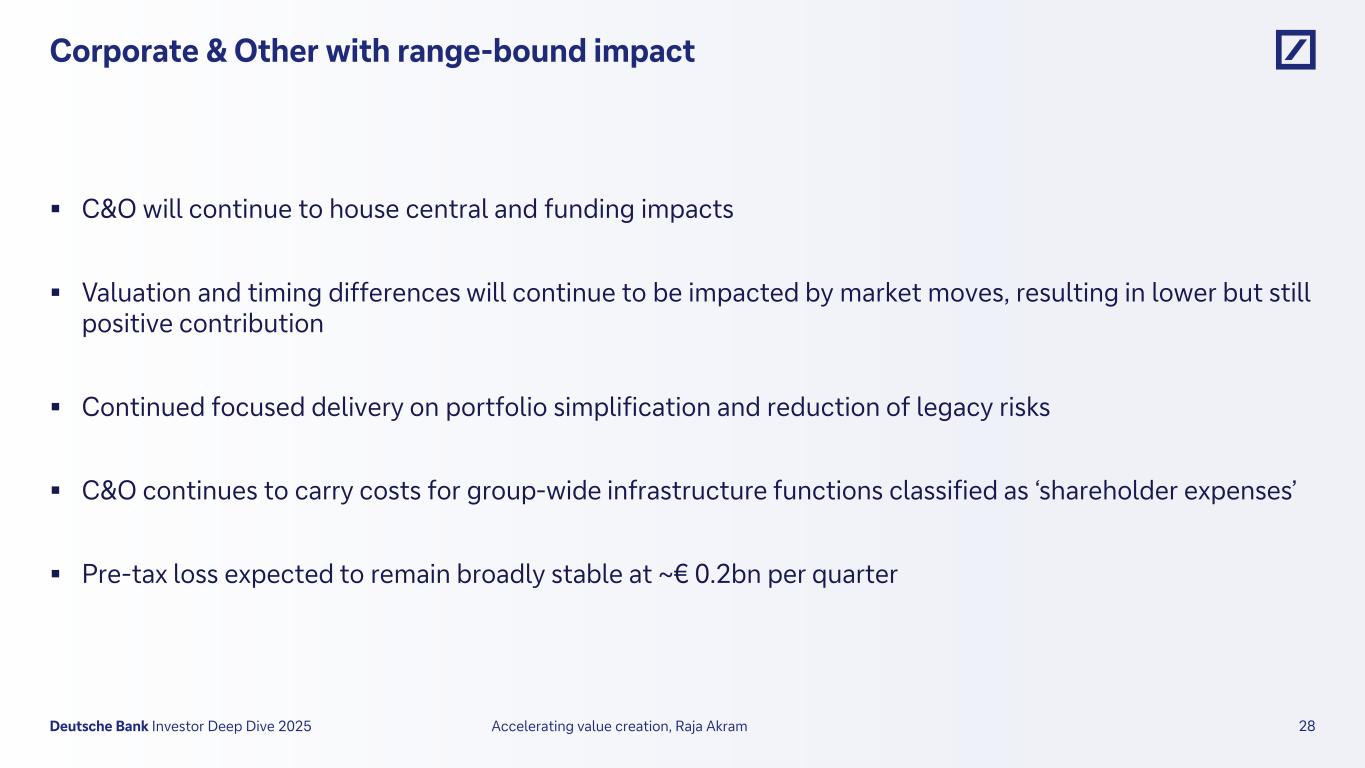 Corporate & Other with range-bound impact

▪ C&O will continue to house central and funding impacts

▪ Valuation and timing differences will continue to be impacted by market moves, resulting in lower but still positive contribution

▪ Continued focused delivery on portfolio simplification and reduction of legacy risks

▪ C&O continues to carry costs for group-wide infrastructure functions classified as ‘shareholder expenses’

▪ Pre-tax loss expected to remain broadly stable at ~€ 0.2bn per quarter

Deutsche Bank Investor Deep Dive 2025

Accelerating value creation, Raja Akram

28